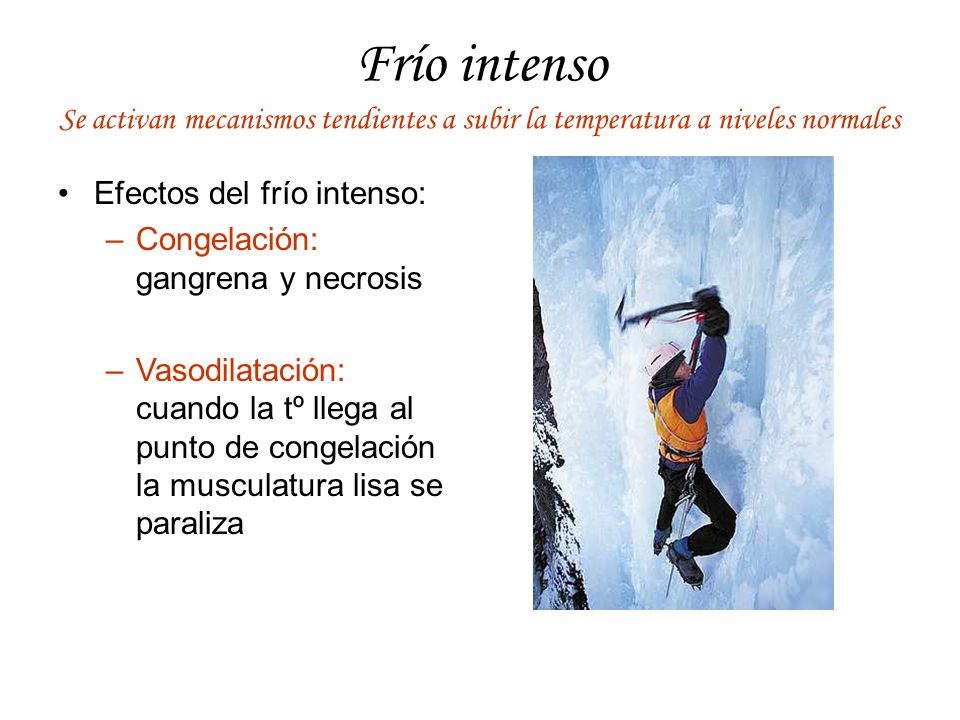 Frío intenso

Se activan mecanismos tendientes a subir la temperatura a niveles normales

• Efectos del frío intenso:
– Congelación: gangrena y necrosis

– Vasodilatación: cuando la tº llega al punto de congelación la musculatura lisa se paraliza